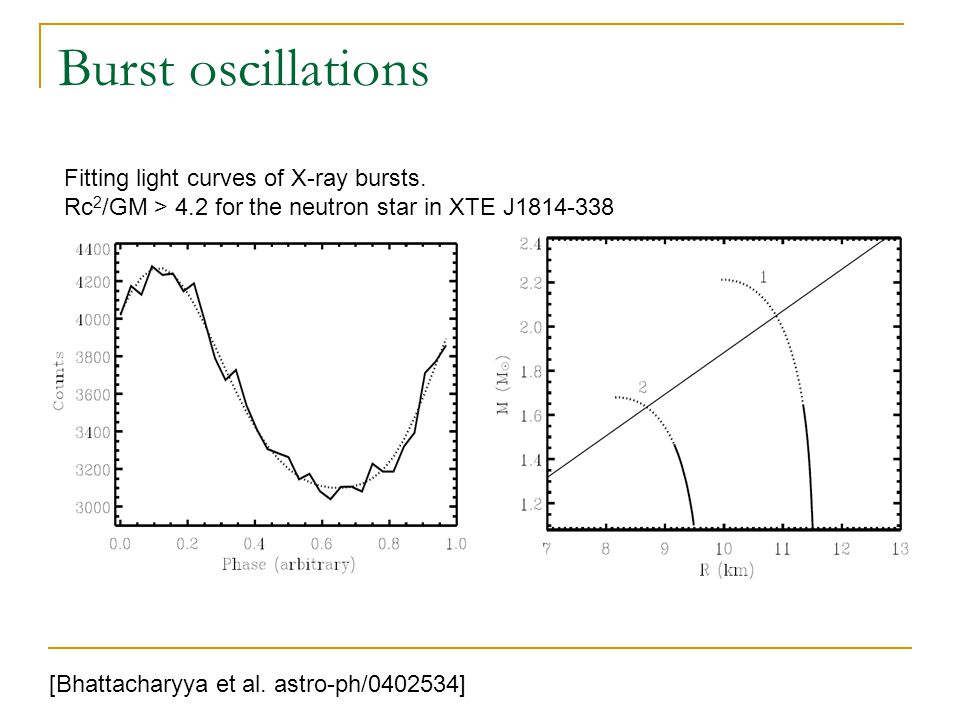 Burst oscillations

Fitting light curves of X-ray bursts.
$Rc^2/GM > 4.2$ for the neutron star in XTE J1814-338

4400
4200
4000
3800
3600
3400
3200
3000
Counts
0.0 0.2 0.4 0.6 0.8 1.0
Phase (arbitrary)

2.4
2.2
2.0
1.8
1.6
1.4
1.2
M ($M_\odot$)
1
2
7 8 9 10 11 12 13
R (km)

[Bhattacharyya et al. astro-ph/0402534]